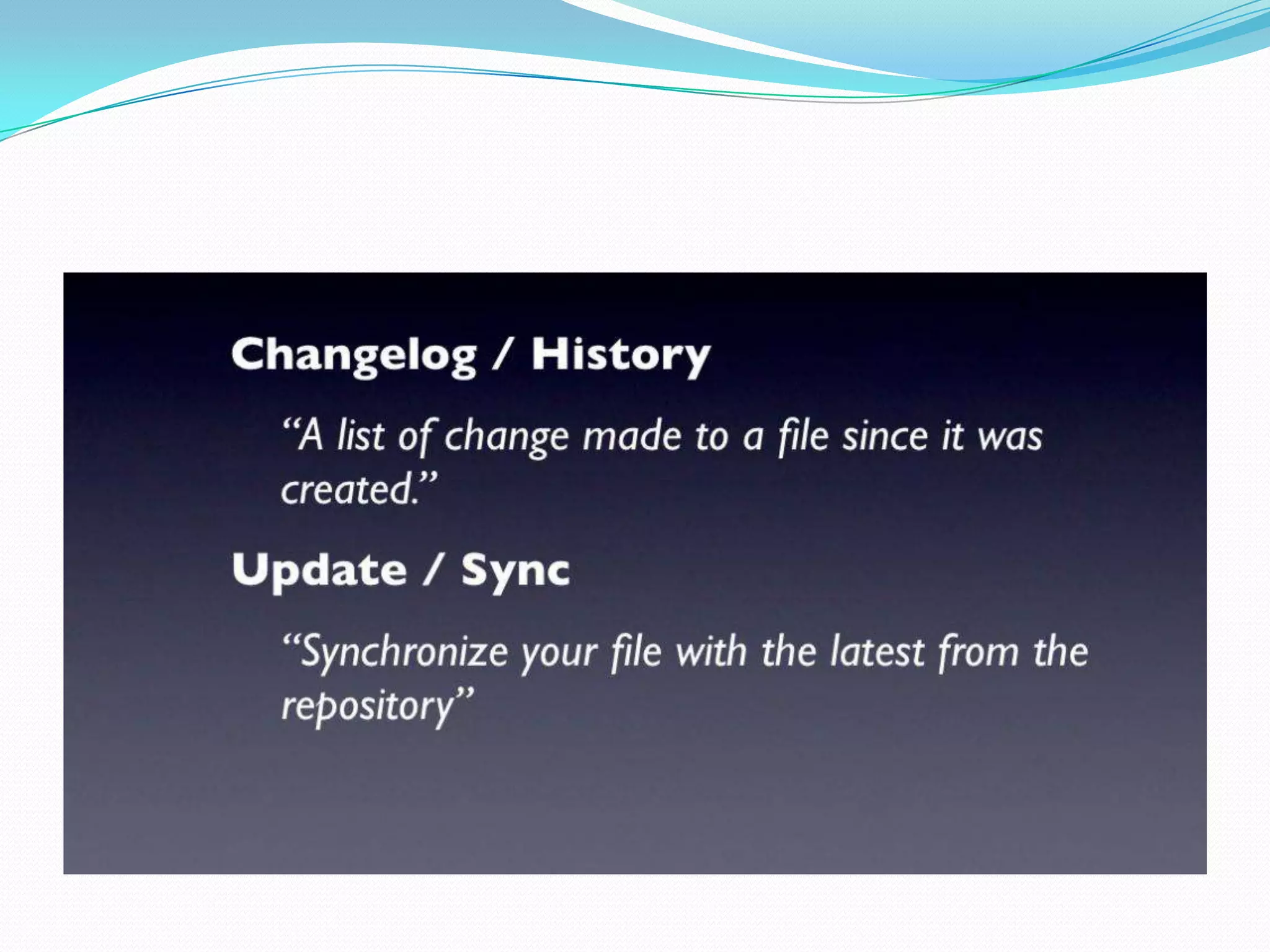 Changelog / History

“A list of change made to a file since it was created.”

Update / Sync

“Synchronize your file with the latest from the repository”